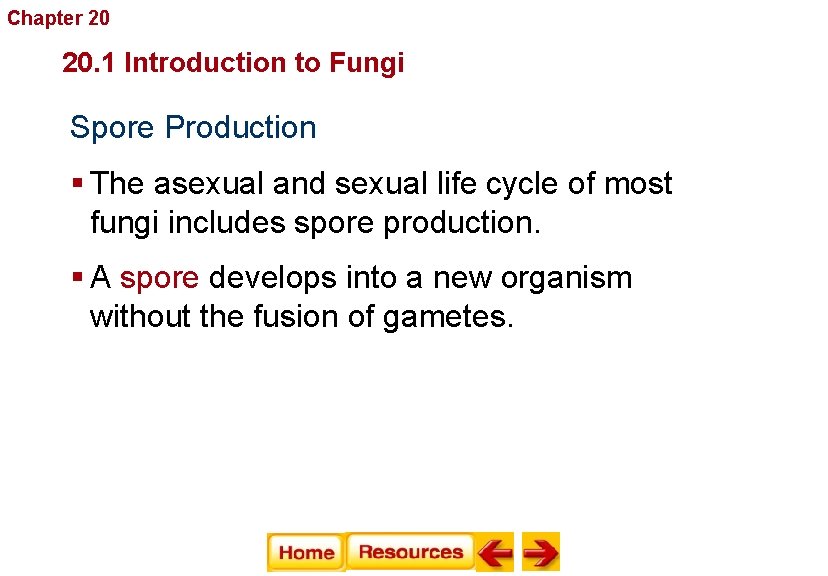 Chapter 20

20.1 Introduction to Fungi

Spore Production

▪ The asexual and sexual life cycle of most fungi includes spore production.

▪ A spore develops into a new organism without the fusion of gametes.

Home Resources